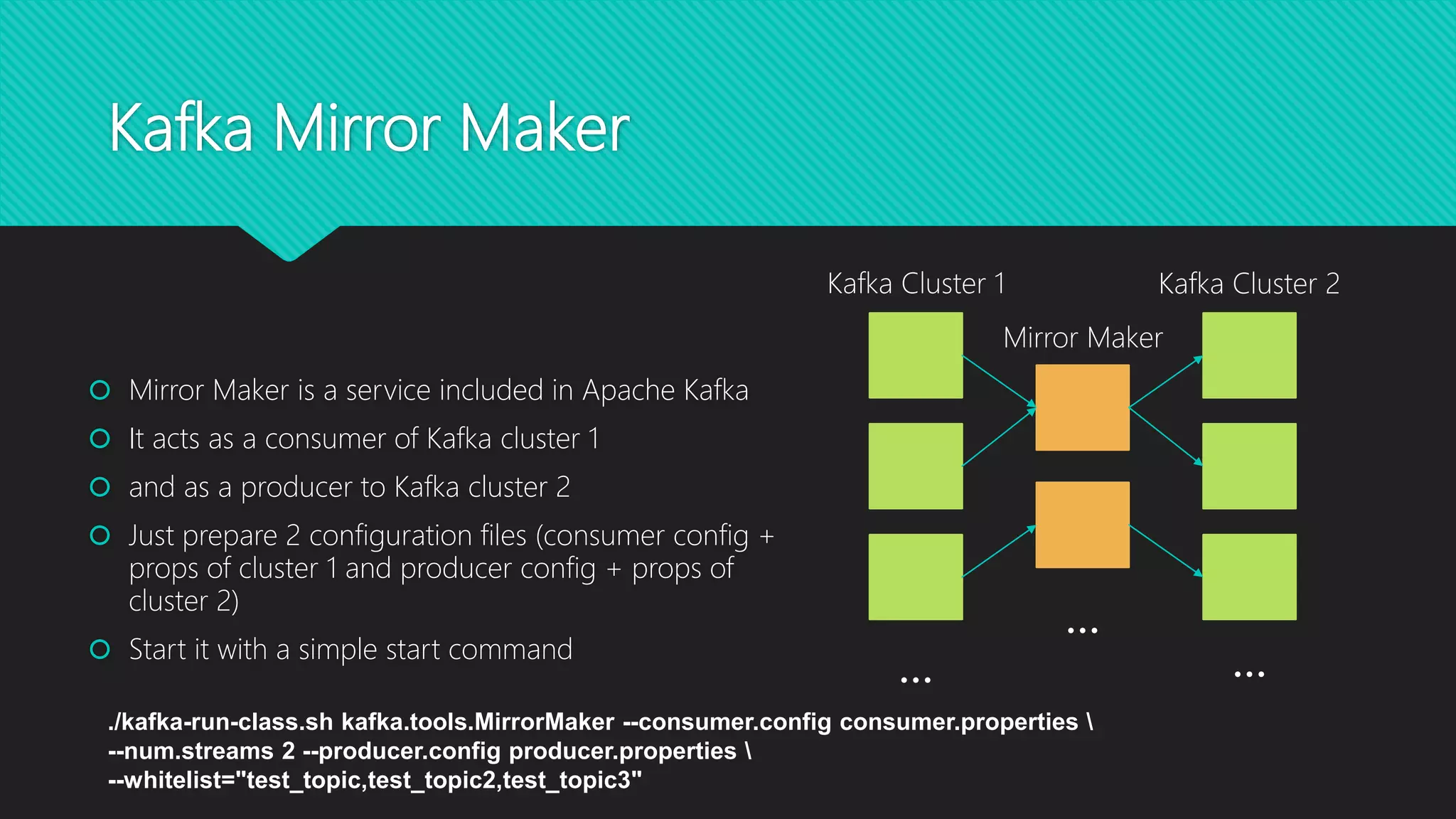 Kafka Mirror Maker

Mirror Maker is a service included in Apache Kafka

It acts as a consumer of Kafka cluster 1

and as a producer to Kafka cluster 2

Just prepare 2 configuration files (consumer config + props of cluster 1 and producer config + props of cluster 2)

Start it with a simple start command

Kafka Cluster 1

Kafka Cluster 2

Mirror Maker

…

…

…

./kafka-run-class.sh kafka.tools.MirrorMaker --consumer.config consumer.properties \
--num.streams 2 --producer.config producer.properties \
--whitelist="test_topic,test_topic2,test_topic3"